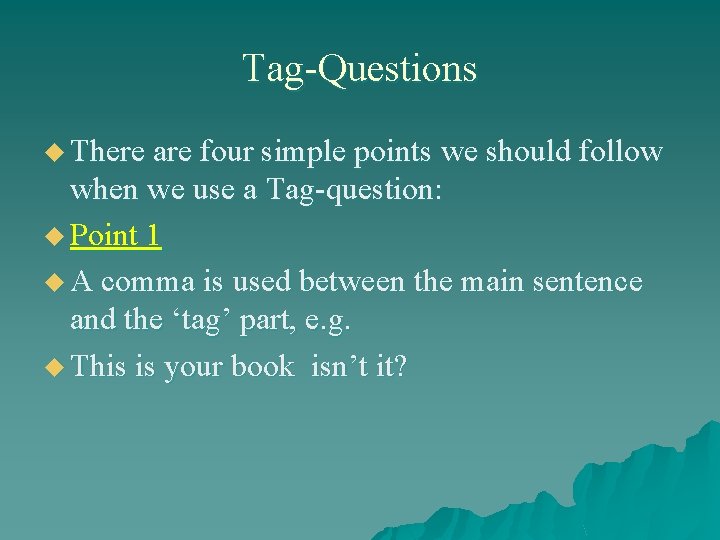 Tag-Questions

There are four simple points we should follow when we use a Tag-question:

Point 1

A comma is used between the main sentence and the ‘tag’ part, e.g.

This is your book  isn’t it?